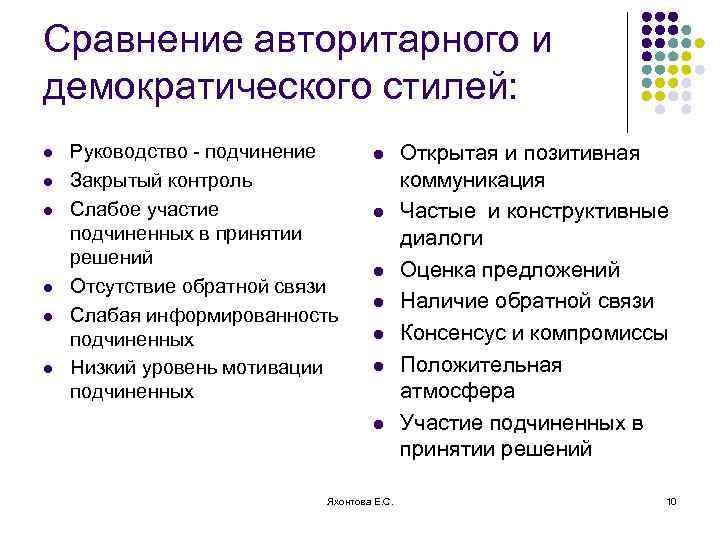 Сравнение авторитарного и демократического стилей:

- Руководство - подчинение
- Закрытый контроль
- Слабое участие подчиненных в принятии решений
- Отсутствие обратной связи
- Слабая информированность подчиненных
- Низкий уровень мотивации подчиненных

- Открытая и позитивная коммуникация
- Частые и конструктивные диалоги
- Оценка предложений
- Наличие обратной связи
- Консенсус и компромиссы
- Положительная атмосфера
- Участие подчиненных в принятии решений

Яхонтова Е.С.

10